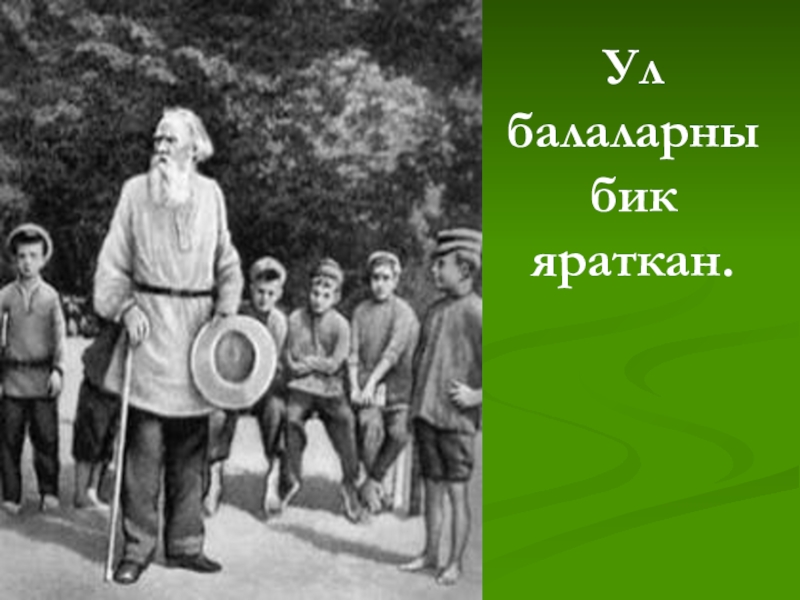 Ул балаларны бик яраткан.